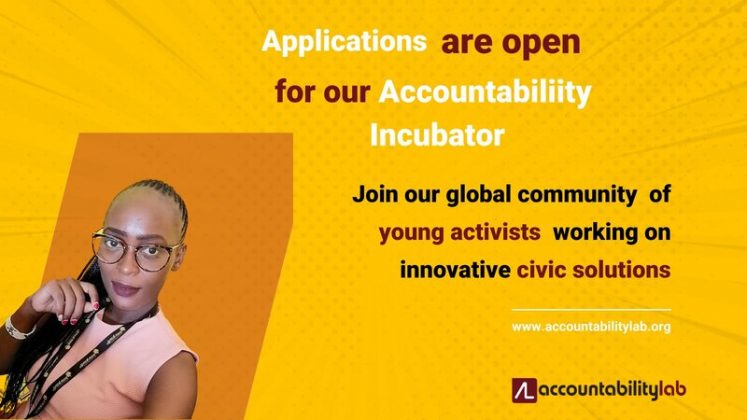 Applications are open for our Accountabiliity Incubator

Join our global community of young activists working on innovative civic solutions

www.accountabilitylab.org

accountabilitylab